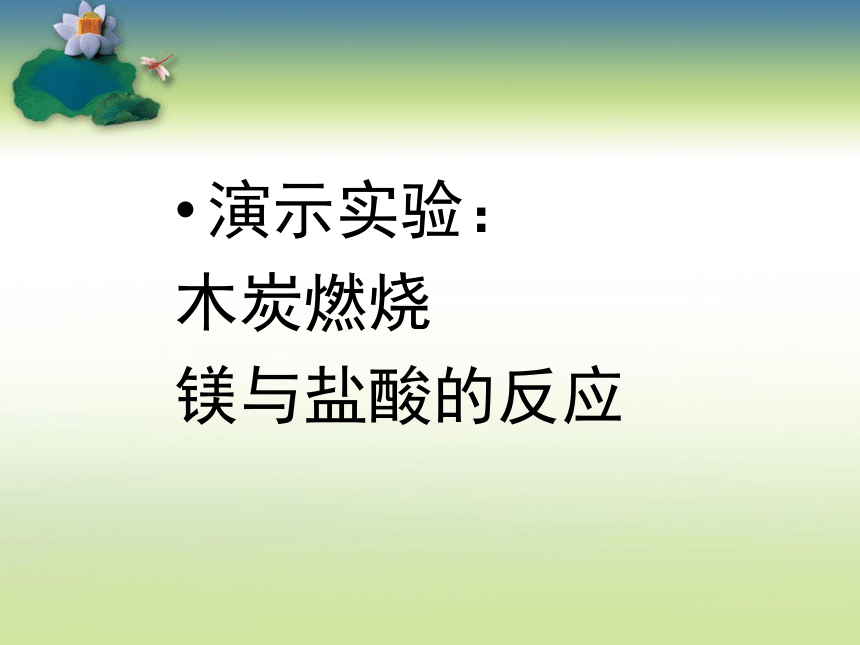 • 演示实验：
木炭燃烧
镁与盐酸的反应